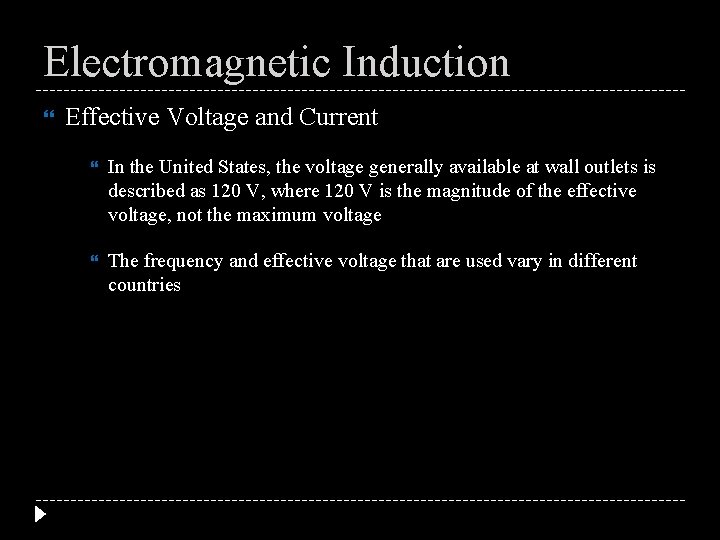 Electromagnetic Induction

Effective Voltage and Current

In the United States, the voltage generally available at wall outlets is described as 120 V, where 120 V is the magnitude of the effective voltage, not the maximum voltage

The frequency and effective voltage that are used vary in different countries